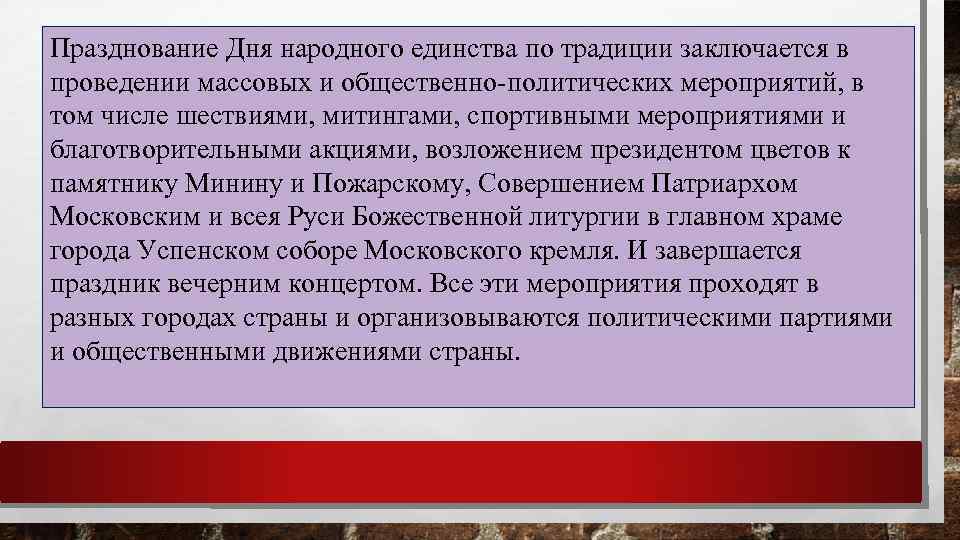 Празднование Дня народного единства по традиции заключается в проведении массовых и общественно-политических мероприятий, в том числе шествиями, митингами, спортивными мероприятиями и благотворительными акциями, возложением президентом цветов к памятнику Минину и Пожарскому, Совершением Патриархом Московским и всея Руси Божественной литургии в главном храме города Успенском соборе Московского кремля. И завершается праздник вечерним концертом. Все эти мероприятия проходят в разных городах страны и организовываются политическими партиями и общественными движениями страны.